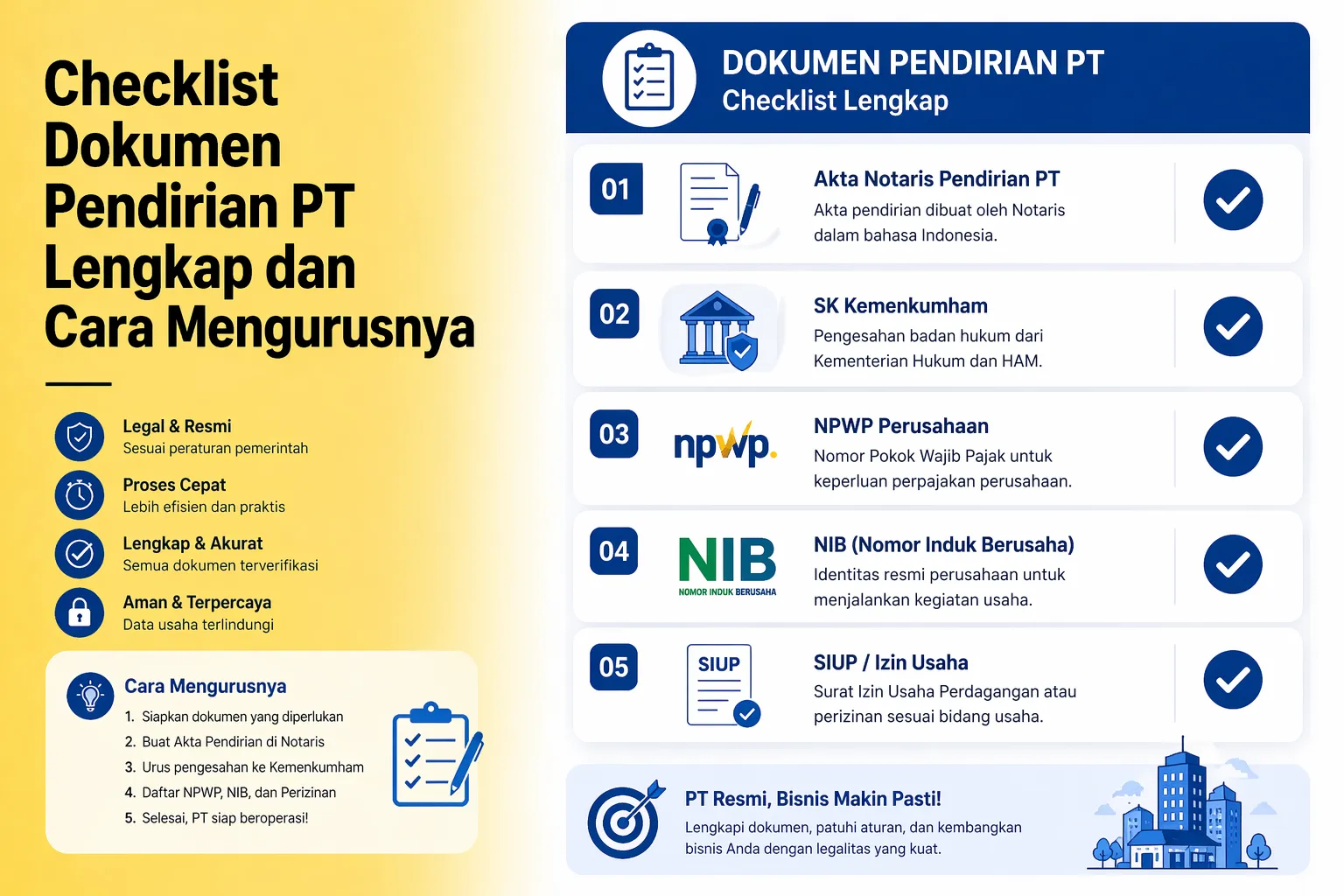 Checklist Dokumen Pendirian PT Lengkap dan Cara Mengurusnya

Legal & Resmi
Sesuai peraturan pemerintah

Proses Cepat
Lebih efisien dan praktis

Lengkap & Akurat
Semua dokumen terverifikasi

Aman & Terpercaya
Data usaha terlindungi

Cara Mengurusnya
1. Siapkan dokumen yang diperlukan
2. Buat Akta Pendirian di Notaris
3. Urus pengesahan ke Kemenkumham
4. Daftar NPWP, NIB, dan Perizinan
5. Selesai, PT siap beroperasi!

DOKUMEN PENDIRIAN PT
Checklist Lengkap

01
Akta Notaris Pendirian PT
Akta pendirian dibuat oleh Notaris dalam bahasa Indonesia.

02
SK Kemenkumham
Pengesahan badan hukum dari Kementerian Hukum dan HAM.

03
npwp.
NPWP Perusahaan
Nomor Pokok Wajib Pajak untuk keperluan perpajakan perusahaan.

04
NIB
NOMOR INDUK BERUSAHA
NIB (Nomor Induk Berusaha)
Identitas resmi perusahaan untuk menjalankan kegiatan usaha.

05
SIUP
SIUP / Izin Usaha
Surat Izin Usaha Perdagangan atau perizinan sesuai bidang usaha.

PT Resmi, Bisnis Makin Pasti!
Lengkapi dokumen, patuhi aturan, dan kembangkan bisnis Anda dengan legalitas yang kuat.